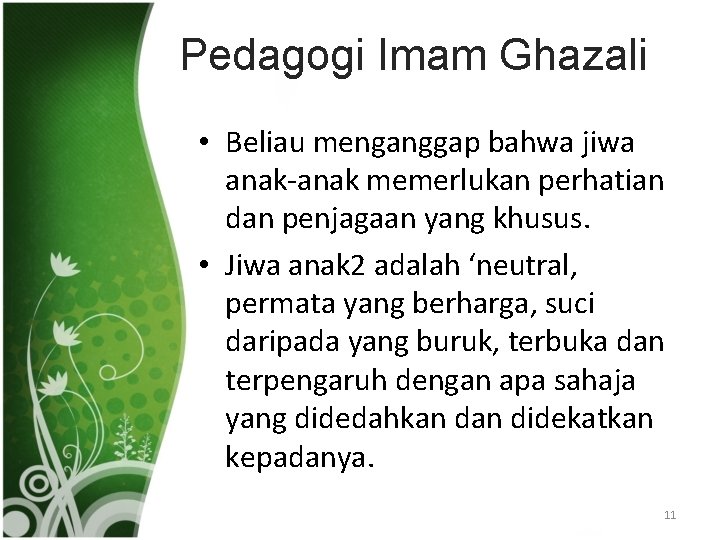 Pedagogi Imam Ghazali

• Beliau menganggap bahwa jiwa anak-anak memerlukan perhatian dan penjagaan yang khusus.

• Jiwa anak2 adalah ‘neutral, permata yang berharga, suci daripada yang buruk, terbuka dan terpengaruh dengan apa sahaja yang didedahkan dan didekatkan kepadanya.

11